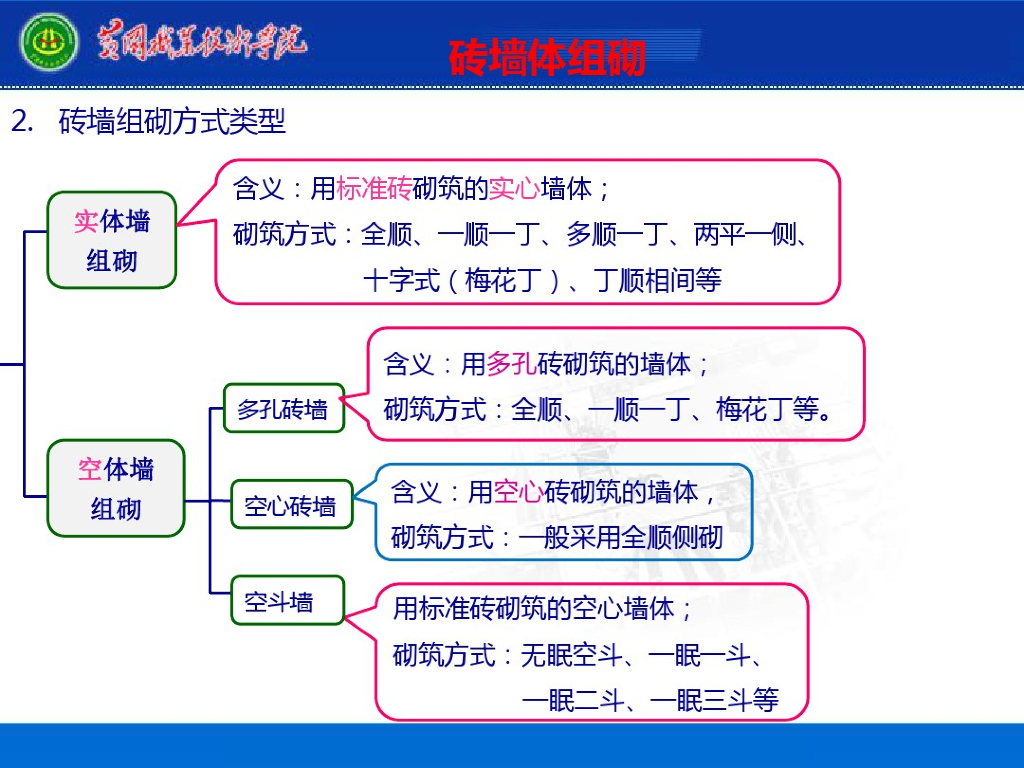 黄冈职业技术学院

砖墙体组砌

2. 砖墙组砌方式类型

实体墙组砌

含义：用标准砖砌筑的实心墙体；
砌筑方式：全顺、一顺一丁、多顺一丁、两平一侧、十字式（梅花丁）、丁顺相间等

空体墙组砌

多孔砖墙

含义：用多孔砖砌筑的墙体；
砌筑方式：全顺、一顺一丁、梅花丁等。

空心砖墙

含义：用空心砖砌筑的墙体，
砌筑方式：一般采用全顺侧砌

空斗墙

用标准砖砌筑的空心墙体；
砌筑方式：无眠空斗、一眠一斗、一眠二斗、一眠三斗等